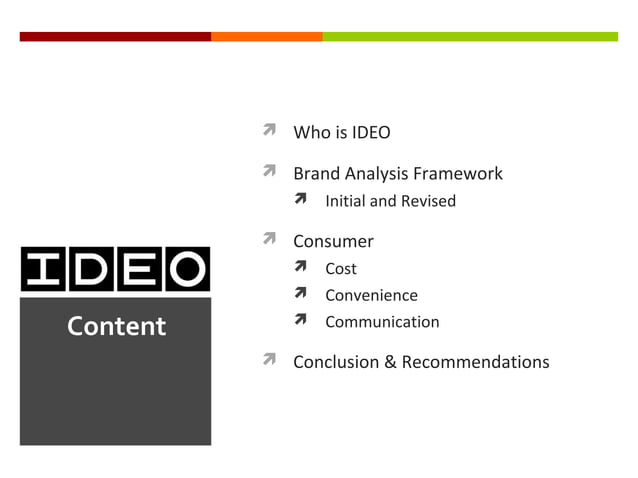 IDEO

Content

Who is IDEO

Brand Analysis Framework

Initial and Revised

Consumer

Cost

Convenience

Communication

Conclusion & Recommendations